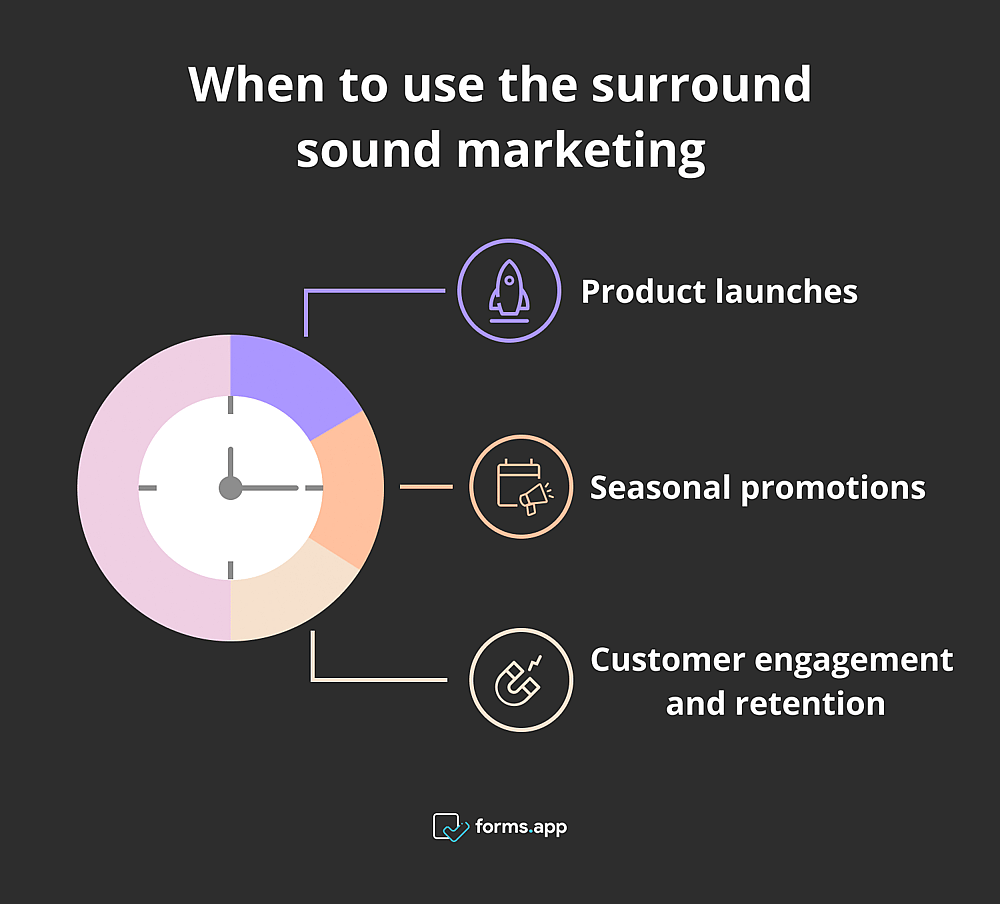 When to use the surround sound marketing

Product launches

Seasonal promotions

Customer engagement and retention

forms.app